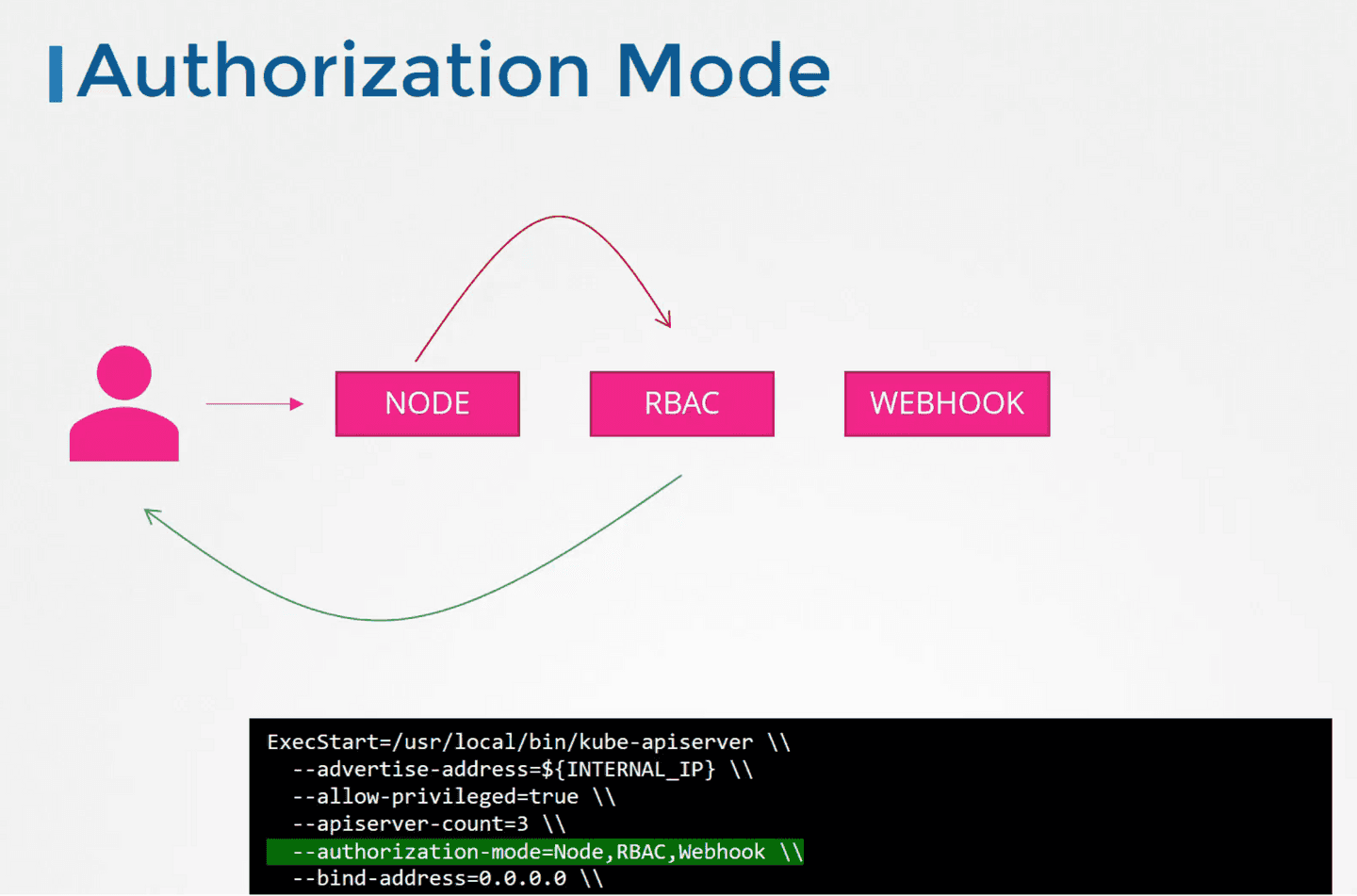 Authorization Mode

NODE

RBAC

WEBHOOK

ExecStart=/usr/local/bin/kube-apiserver \\
  --advertise-address=${INTERNAL_IP} \\
  --allow-privileged=true \\
  --apiserver-count=3 \\
  --authorization-mode=Node,RBAC,Webhook \\
  --bind-address=0.0.0.0 \\